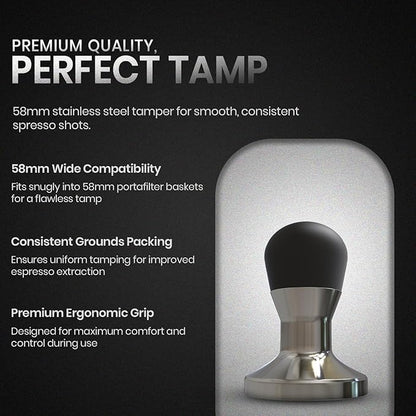 PREMIUM QUALITY,
PERFECT TAMP

58mm stainless steel tamper for smooth, consistent spresso shots.

58mm Wide Compatibility

Fits snugly into 58mm portafilter baskets for a flawless tamp

Consistent Grounds Packing

Ensures uniform tamping for improved espresso extraction

Premium Ergonomic Grip

Designed for maximum comfort and control during use